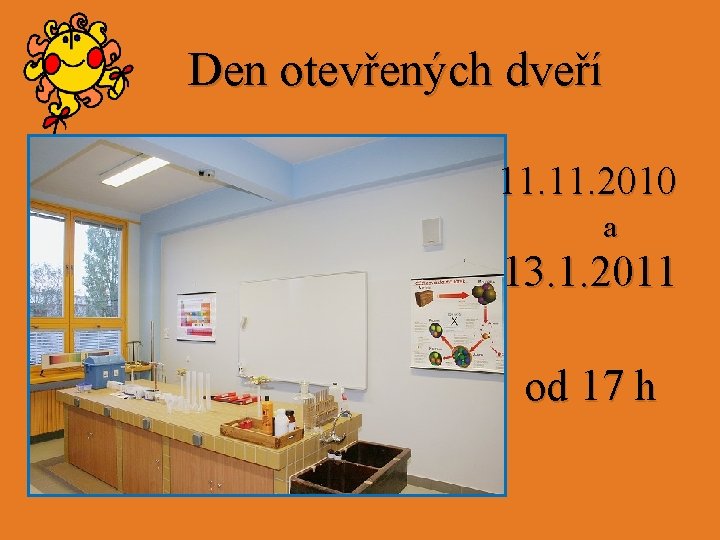 Den otevřených dveří

11.11.2010
a
13.1.2011

od 17 h